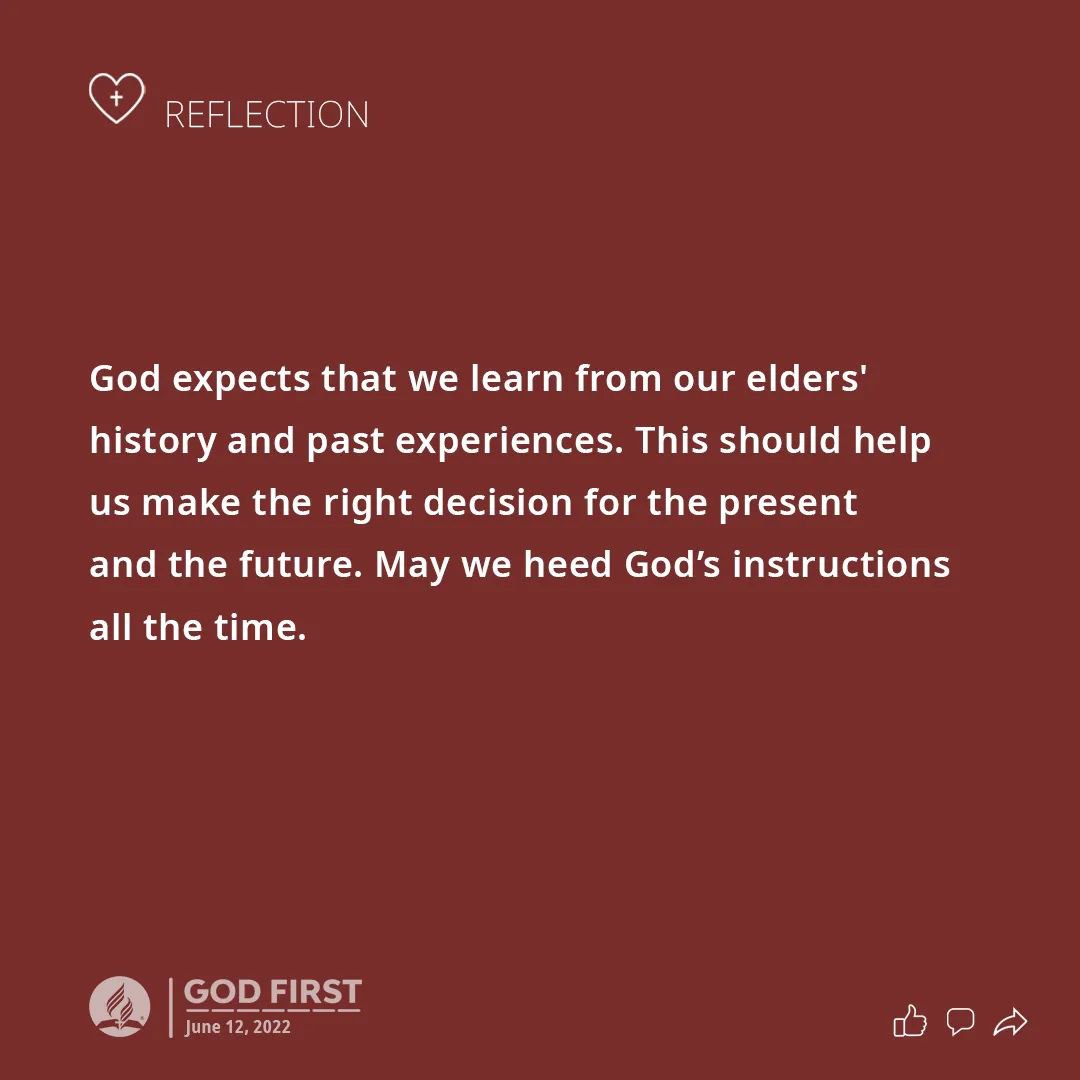 REFLECTION

God expects that we learn from our elders' history and past experiences. This should help us make the right decision for the present and the future. May we heed God’s instructions all the time.

GOD FIRST
June 12, 2022